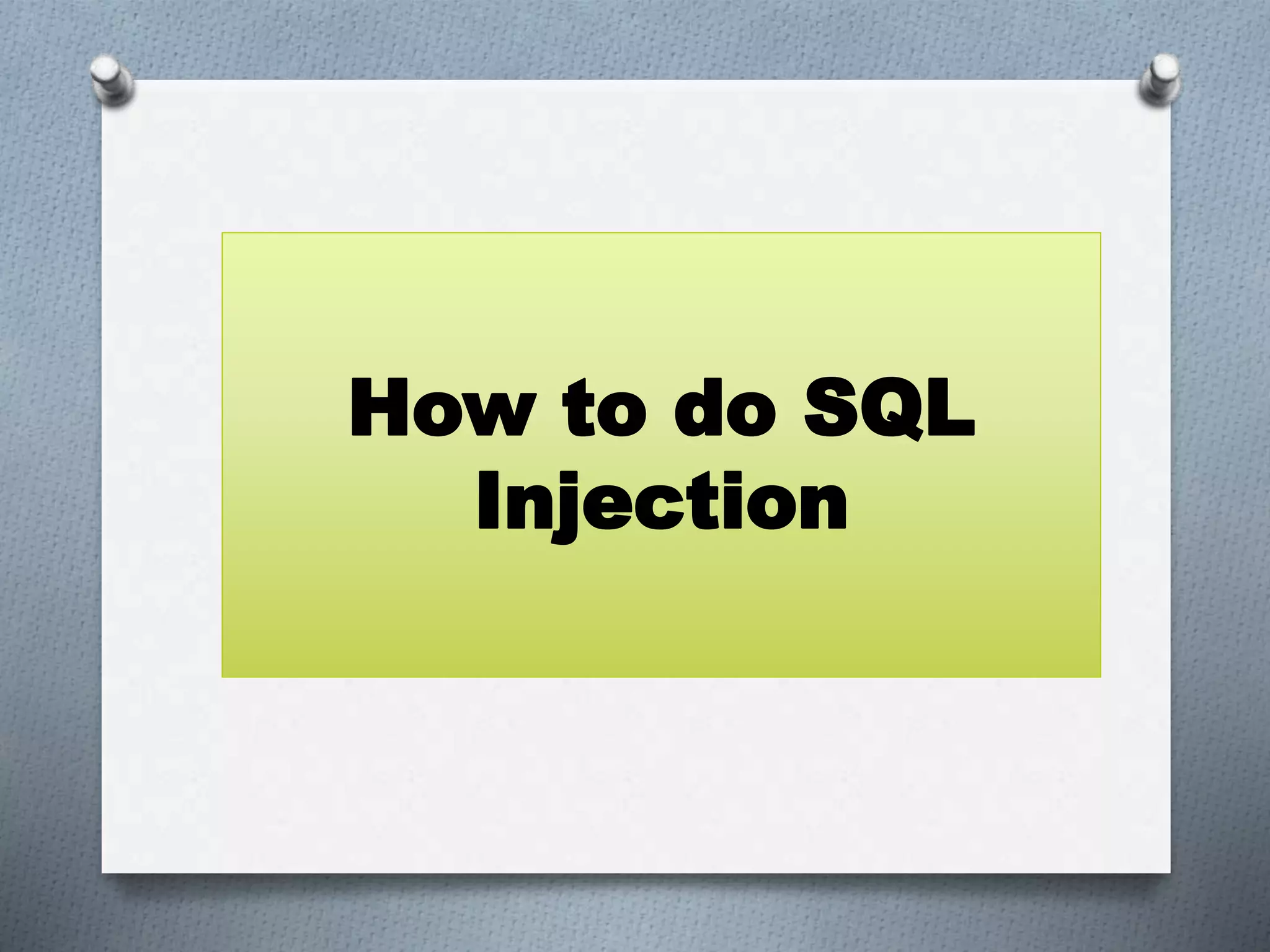 How to do SQL Injection